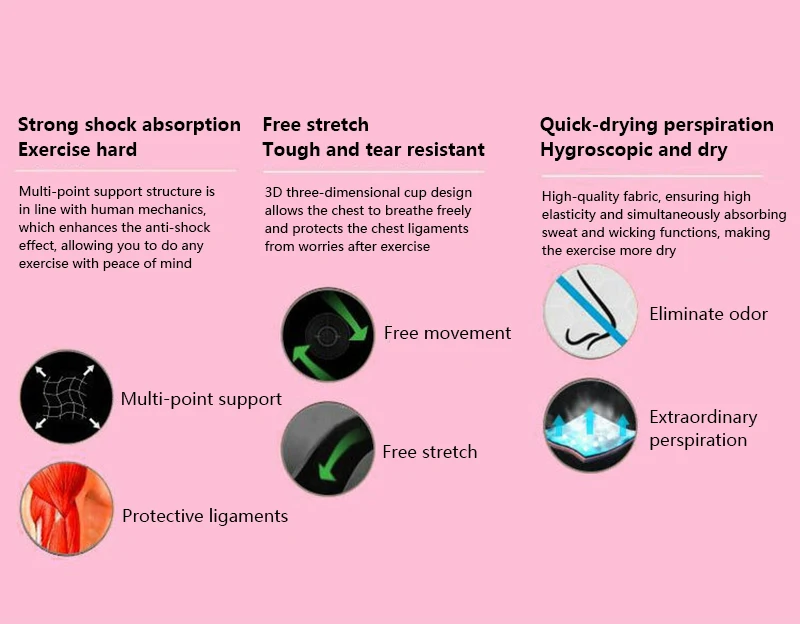 Strong shock absorption
Exercise hard

Multi-point support structure is in line with human mechanics, which enhances the anti-shock effect, allowing you to do any exercise with peace of mind

Multi-point support

Protective ligaments

Free stretch
Tough and tear resistant

3D three-dimensional cup design allows the chest to breathe freely and protects the chest ligaments from worries after exercise

Free movement

Free stretch

Quick-drying perspiration
Hygroscopic and dry

High-quality fabric, ensuring high elasticity and simultaneously absorbing sweat and wicking functions, making the exercise more dry

Eliminate odor

Extraordinary perspiration